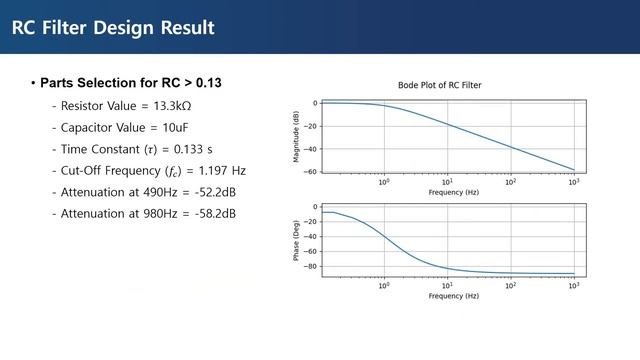 RC Filter Design Result

• Parts Selection for RC > 0.13

- Resistor Value = 13.3kΩ

- Capacitor Value = 10uF

- Time Constant ($\tau$) = 0.133 s

- Cut-Off Frequency ($f_c$) = 1.197 Hz

- Attenuation at 490Hz = -52.2dB

- Attenuation at 980Hz = -58.2dB

Bode Plot of RC Filter

Magnitude (dB)

0

−20

−40

−60

$10^0$ $10^1$ $10^2$ $10^3$

Frequency (Hz)

Phase (Deg)

0

−20

−40

−60

−80

$10^0$ $10^1$ $10^2$ $10^3$

Frequency (Hz)